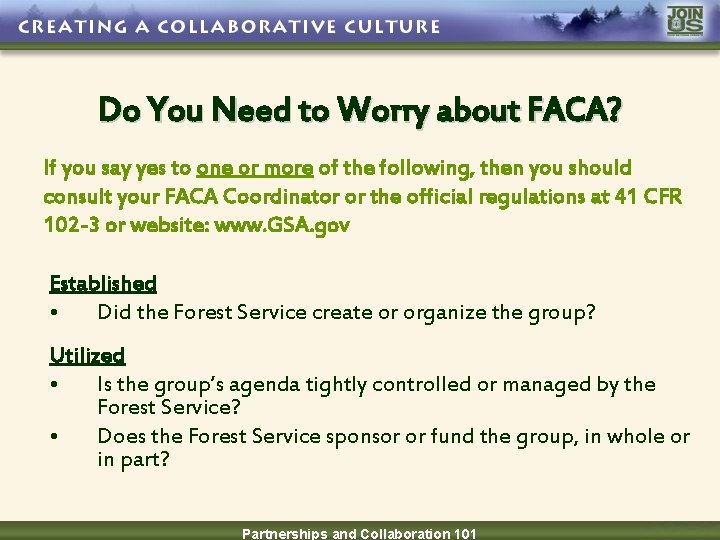 CREATING A COLLABORATIVE CULTURE

JOIN US

Do You Need to Worry about FACA?

If you say yes to one or more of the following, then you should consult your FACA Coordinator or the official regulations at 41 CFR 102-3 or website: www.GSA.gov

Established
• Did the Forest Service create or organize the group?

Utilized
• Is the group's agenda tightly controlled or managed by the Forest Service?
• Does the Forest Service sponsor or fund the group, in whole or in part?

Partnerships and Collaboration 101